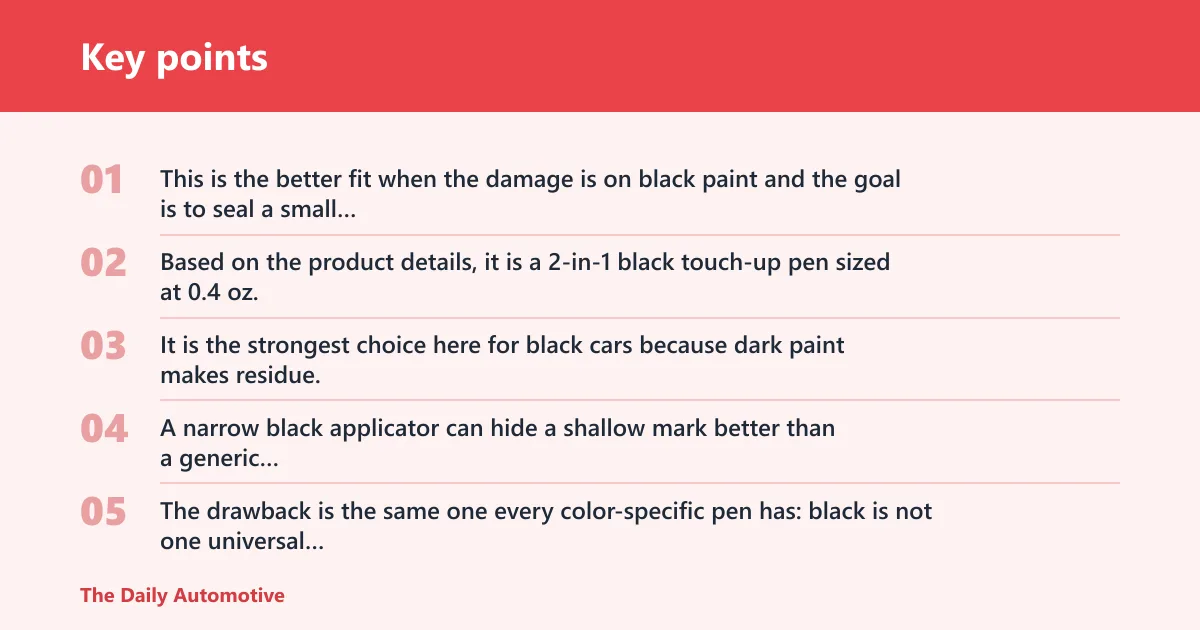 Key points

01 This is the better fit when the damage is on black paint and the goal is to seal a small...

02 Based on the product details, it is a 2-in-1 black touch-up pen sized at 0.4 oz.

03 It is the strongest choice here for black cars because dark paint makes residue.

04 A narrow black applicator can hide a shallow mark better than a generic...

05 The drawback is the same one every color-specific pen has: black is not one universal...

The Daily Automotive